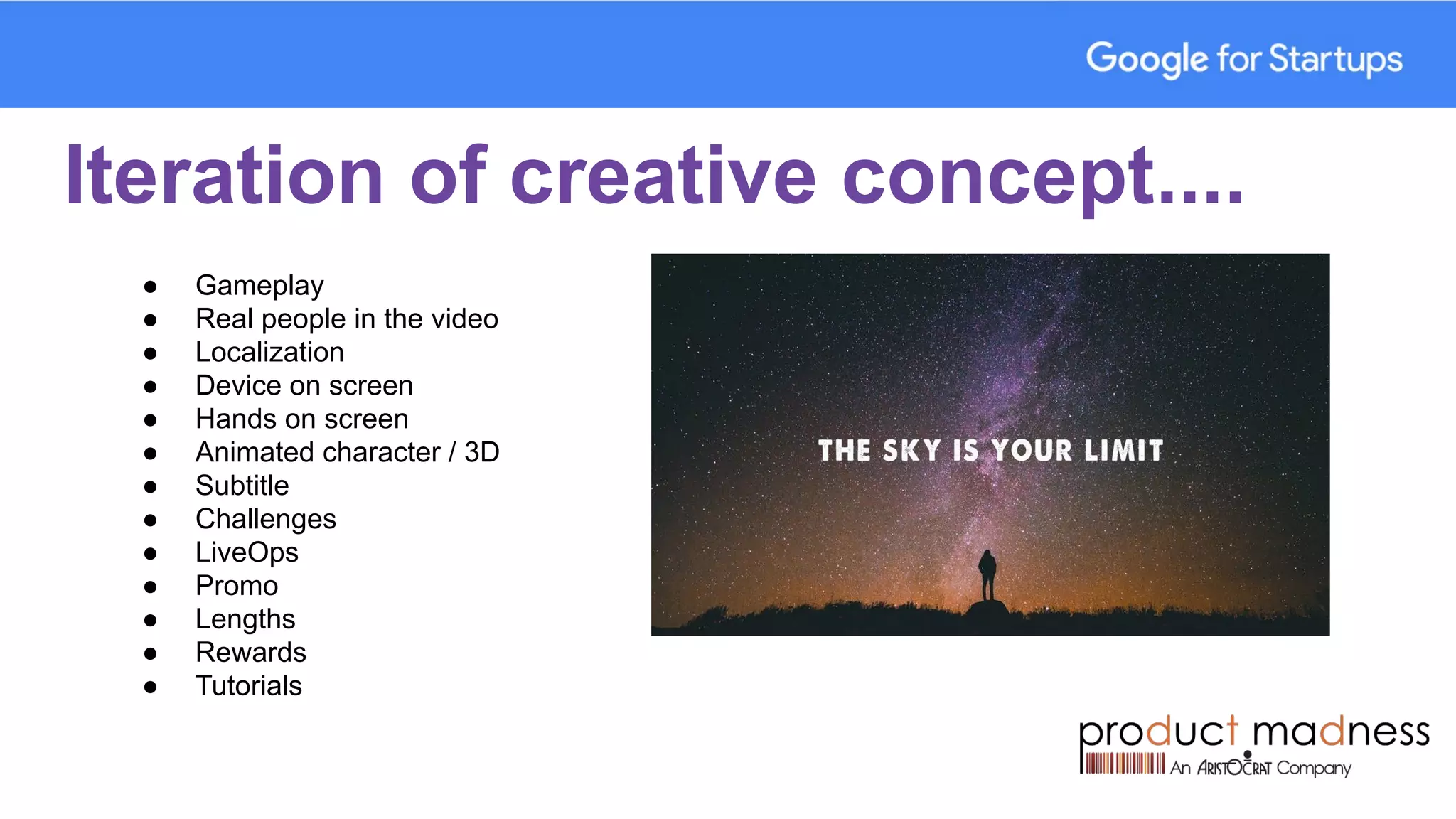 Google for Startups

Iteration of creative concept....

- Gameplay
- Real people in the video
- Localization
- Device on screen
- Hands on screen
- Animated character / 3D
- Subtitle
- Challenges
- LiveOps
- Promo
- Lengths
- Rewards
- Tutorials

THE SKY IS YOUR LIMIT

product madness
An ARISTOCRAT Company